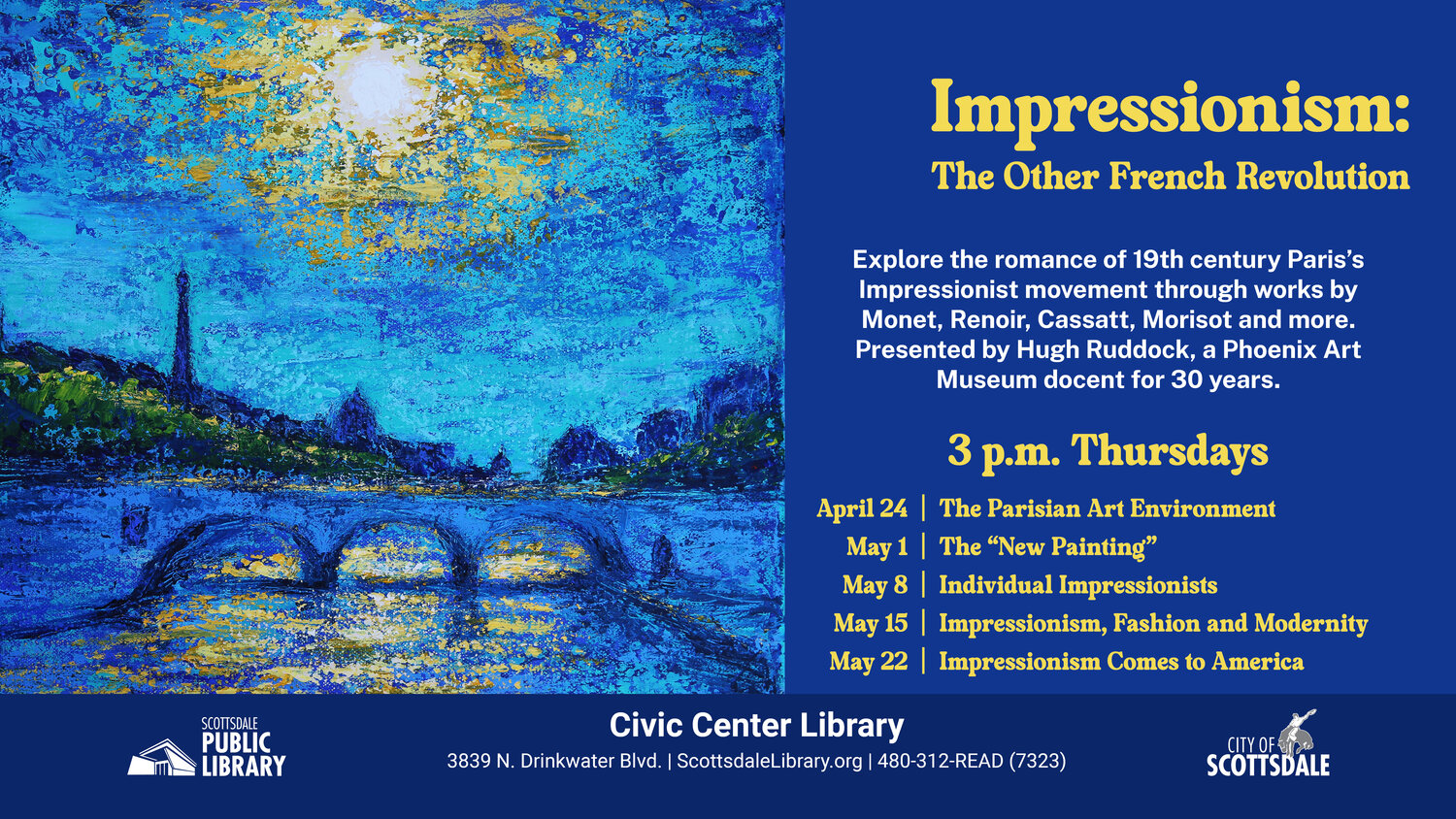 Impressionism:
The Other French Revolution

Explore the romance of 19th century Paris's Impressionist movement through works by Monet, Renoir, Cassatt, Morisot and more. Presented by Hugh Ruddock, a Phoenix Art Museum docent for 30 years.

3 p.m. Thursdays

April 24 | The Parisian Art Environment
May 1 | The "New Painting"
May 8 | Individual Impressionists
May 15 | Impressionism, Fashion and Modernity
May 22 | Impressionism Comes to America

SCOTTSDALE PUBLIC LIBRARY

Civic Center Library
3839 N. Drinkwater Blvd. | ScottsdaleLibrary.org | 480-312-READ (7323)

CITY OF SCOTTSDALE